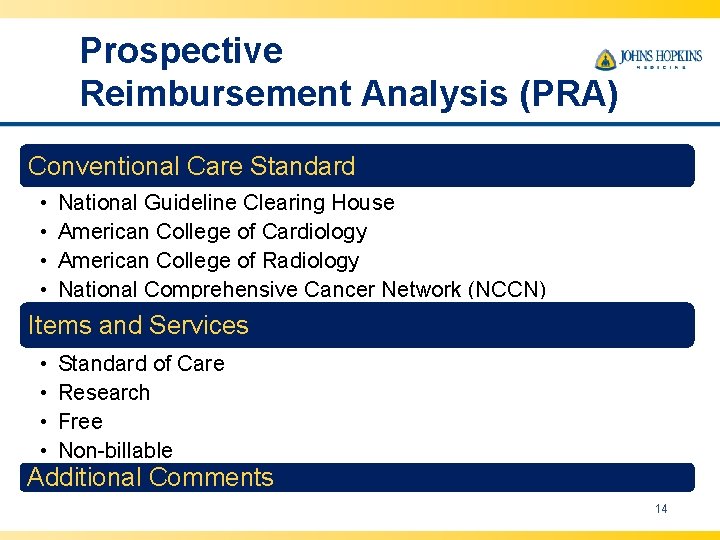 Prospective
Reimbursement Analysis (PRA)

JOHNS HOPKINS
MEDICINE

Conventional Care Standard

• National Guideline Clearing House
• American College of Cardiology
• American College of Radiology
• National Comprehensive Cancer Network (NCCN)

Items and Services

• Standard of Care
• Research
• Free
• Non-billable

Additional Comments

14